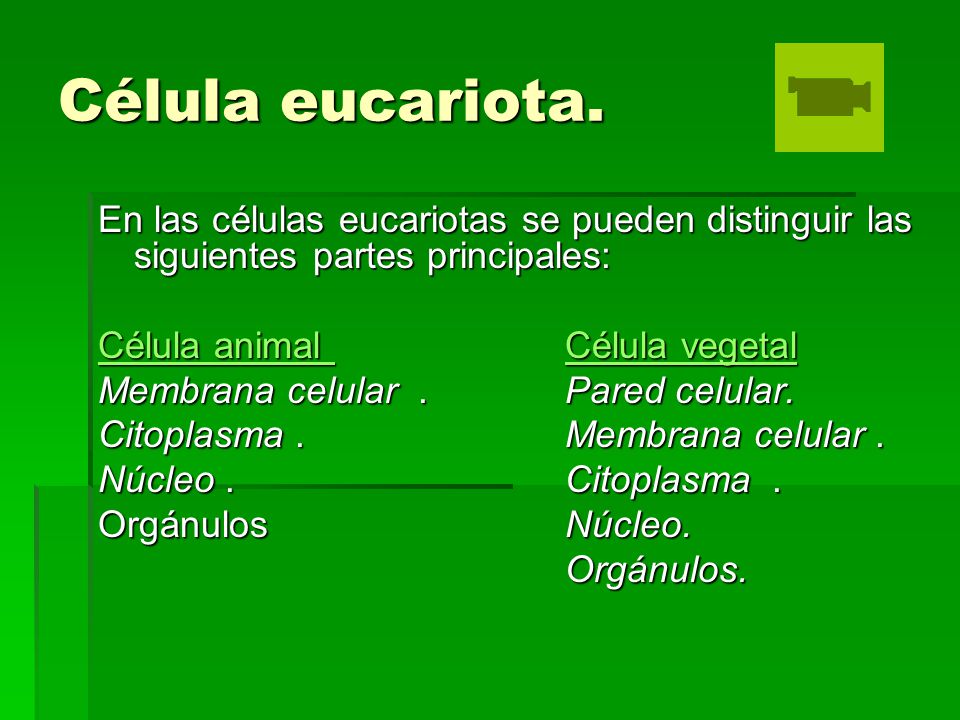 Célula eucariota.

En las células eucariotas se pueden distinguir las siguientes partes principales:

Célula animal
Membrana celular .
Citoplasma .
Núcleo .
Orgánulos

Célula vegetal
Pared celular.
Membrana celular .
Citoplasma .
Núcleo.
Orgánulos.